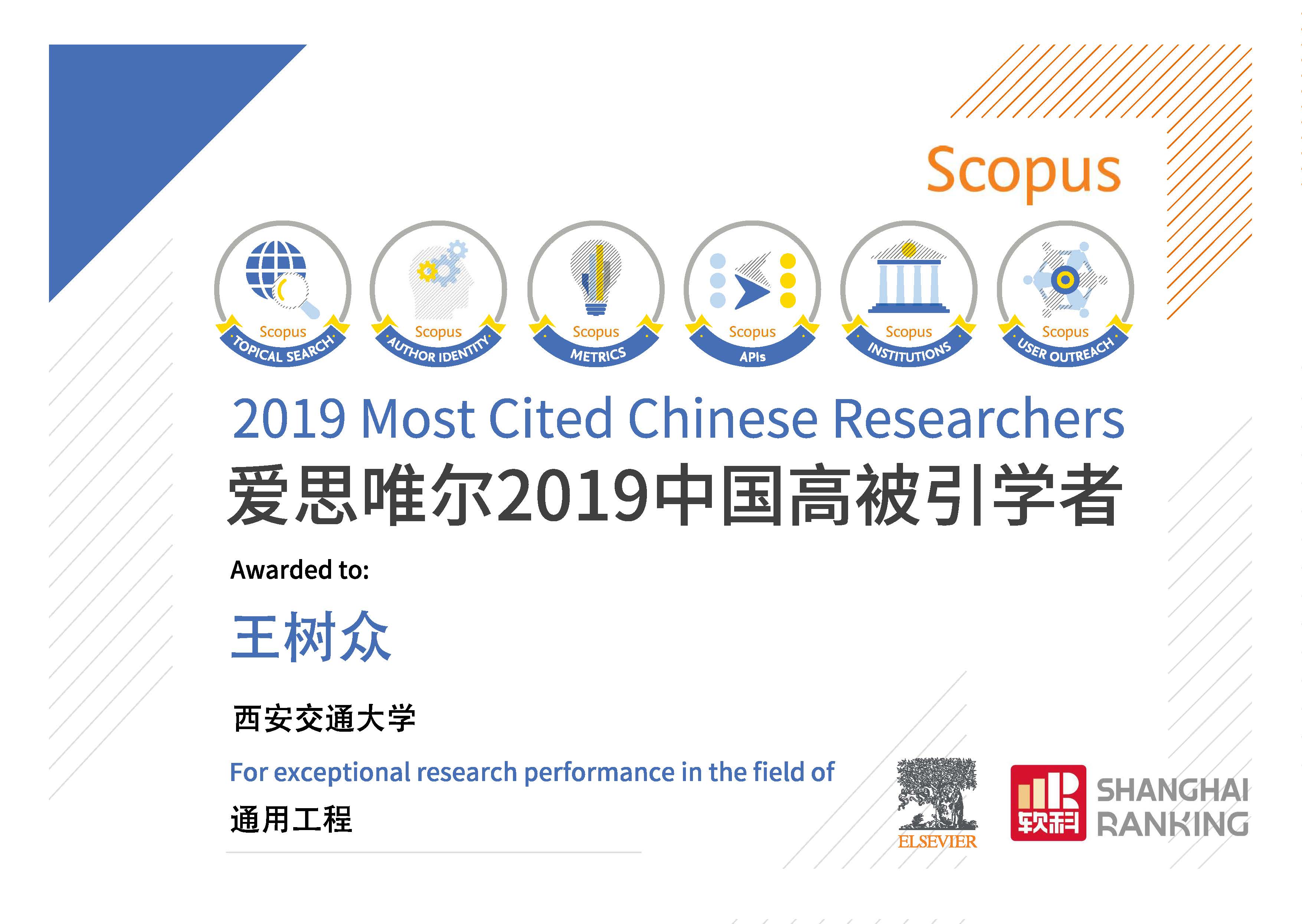 Scopus

Scopus
TOPICAL SEARCH

Scopus
AUTHOR IDENTITY

Scopus
METRICS

Scopus
APIs

Scopus
INSTITUTIONS

Scopus
USER OUTREACH

2019 Most Cited Chinese Researchers

爱思唯尔2019中国高被引学者

Awarded to:

王树众

西安交通大学

For exceptional research performance in the field of

通用工程

ELSEVIER

软科 SHANGHAI RANKING